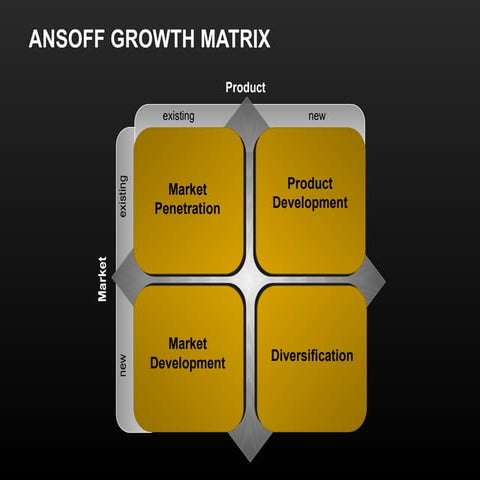 ANSOFF GROWTH MATRIX

Product

existing

new

Market

existing

new

Market Penetration

Product Development

Market Development

Diversification